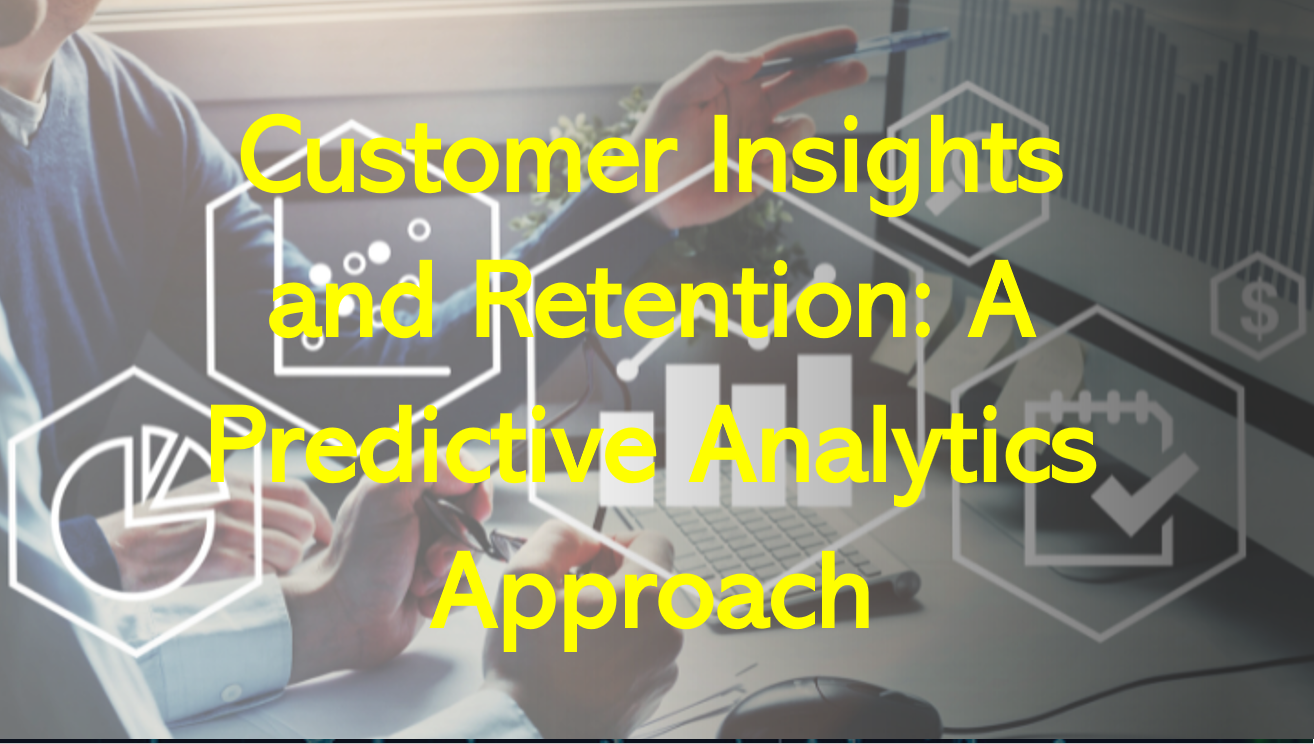 Customer Insights and Retention: A Predictive Analytics Approach

$